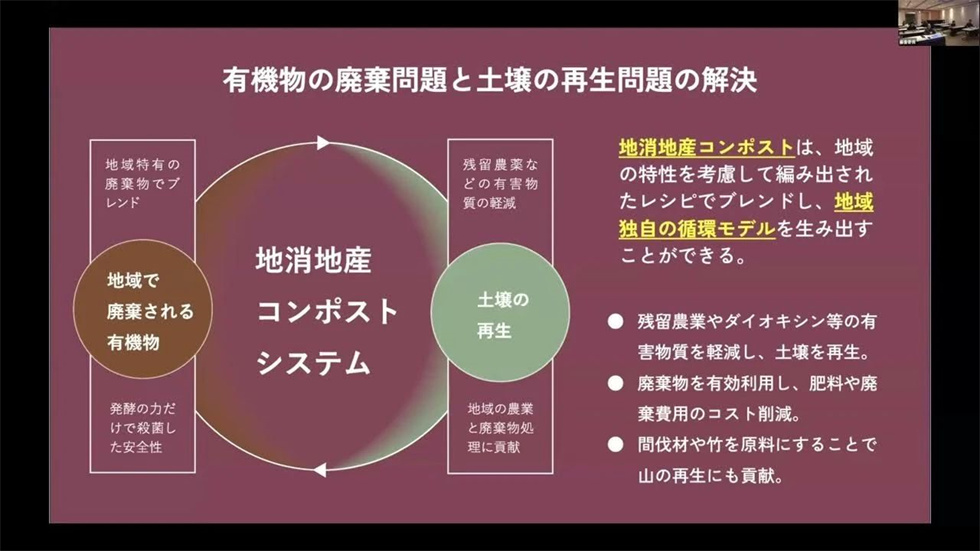 有機物の廃棄問題と土壌の再生問題の解決

地域特有の廃棄物でブレンド

地域で廃棄される有機物

発酵の力だけで殺菌した安全性

地消地産コンポストシステム

残留農薬などの有害物質の軽減

土壌の再生

地域の農業と廃棄物処理に貢献

地消地産コンポストは、地域の特性を考慮して編み出されたレシピでブレンドし、地域独自の循環モデルを生み出すことができる。

● 残留農業やダイオキシン等の有害物質を軽減し、土壌を再生。
● 廃棄物を有効利用し、肥料や廃棄費用のコスト削減。
● 間伐材や竹を原料にすることで山の再生にも貢献。